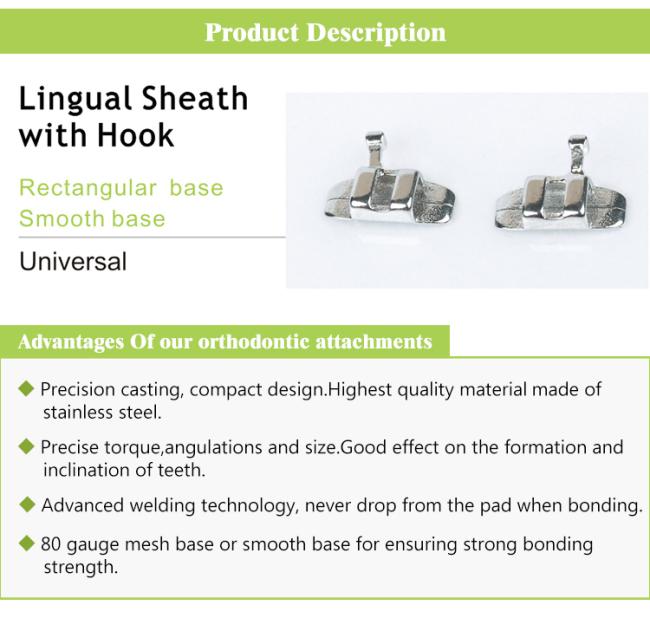 Product Description

Lingual Sheath with Hook

Rectangular base
Smooth base

Universal

Advantages Of our orthodontic attachments

◆ Precision casting, compact design.Highest quality material made of stainless steel.

◆ Precise torque,angulations and size.Good effect on the formation and inclination of teeth.

◆ Advanced welding technology, never drop from the pad when bonding.

◆ 80 gauge mesh base or smooth base for ensuring strong bonding strength.